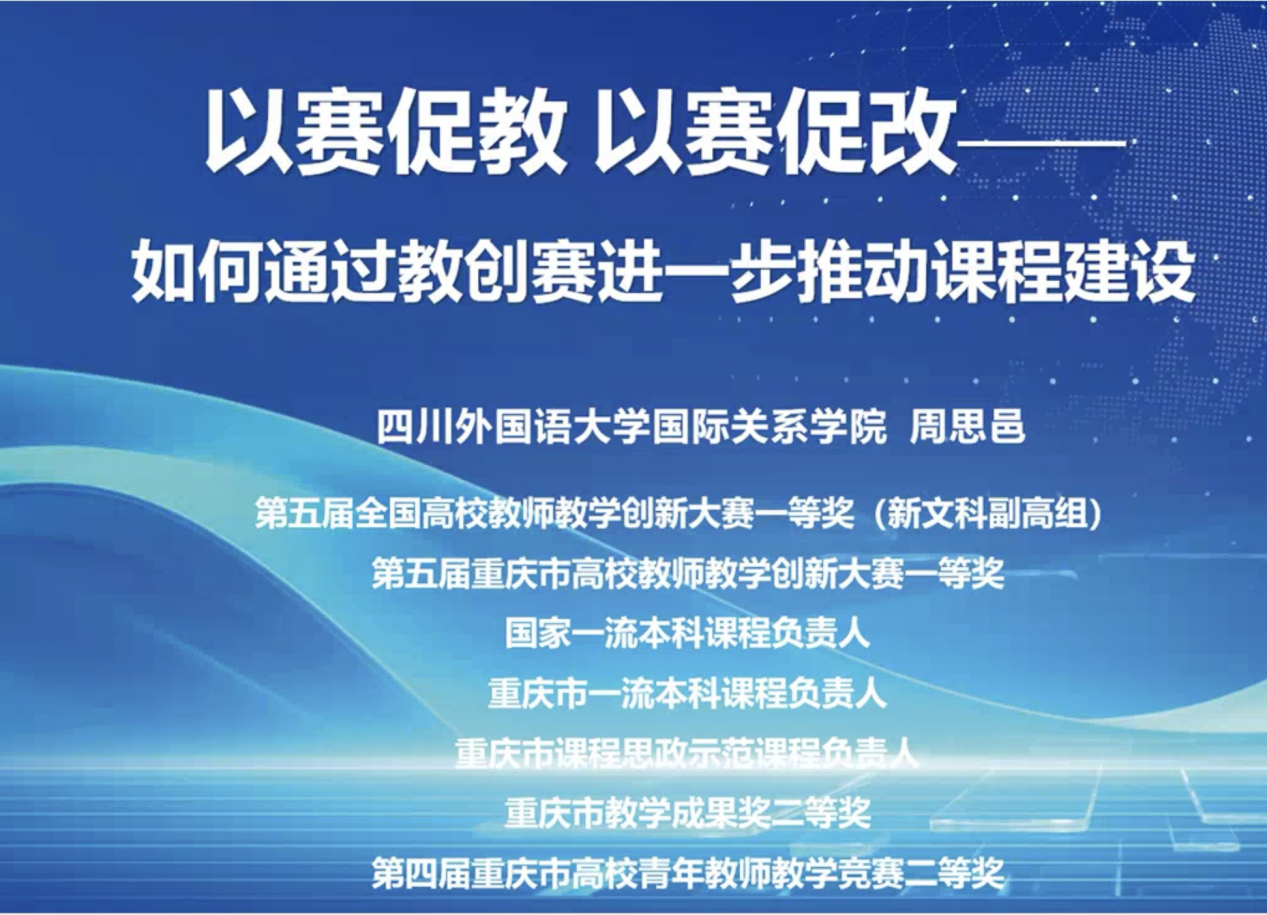 以赛促教 以赛促改——

如何通过教创赛进一步推动课程建设

四川外国语大学国际关系学院 周思邑

第五届全国高校教师教学创新大赛一等奖（新文科副高组）

第五届重庆市高校教师教学创新大赛一等奖

国家一流本科课程负责人

重庆市一流本科课程负责人

重庆市课程思政示范课程负责人

重庆市教学成果奖二等奖

第四届重庆市高校青年教师教学竞赛二等奖